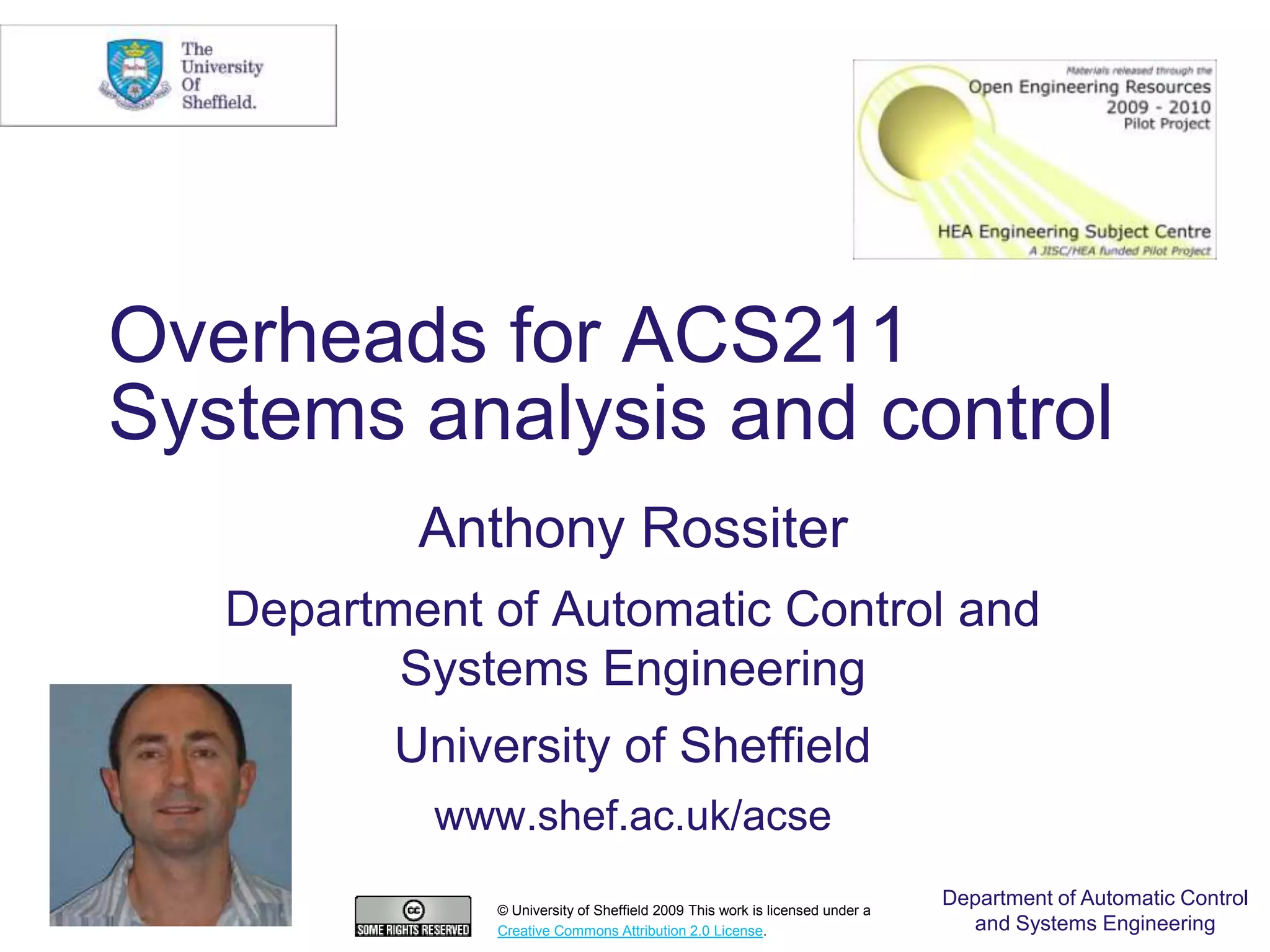 The University Of Sheffield.

Materials released through the
Open Engineering Resources
2009 - 2010
Pilot Project

HEA Engineering Subject Centre
A JISC/HEA funded Pilot Project

Overheads for ACS211
Systems analysis and control

Anthony Rossiter

Department of Automatic Control and Systems Engineering

University of Sheffield

www.shef.ac.uk/acse

cc
SOME RIGHTS RESERVED

© University of Sheffield 2009 This work is licensed under a Creative Commons Attribution 2.0 License.

Department of Automatic Control and Systems Engineering